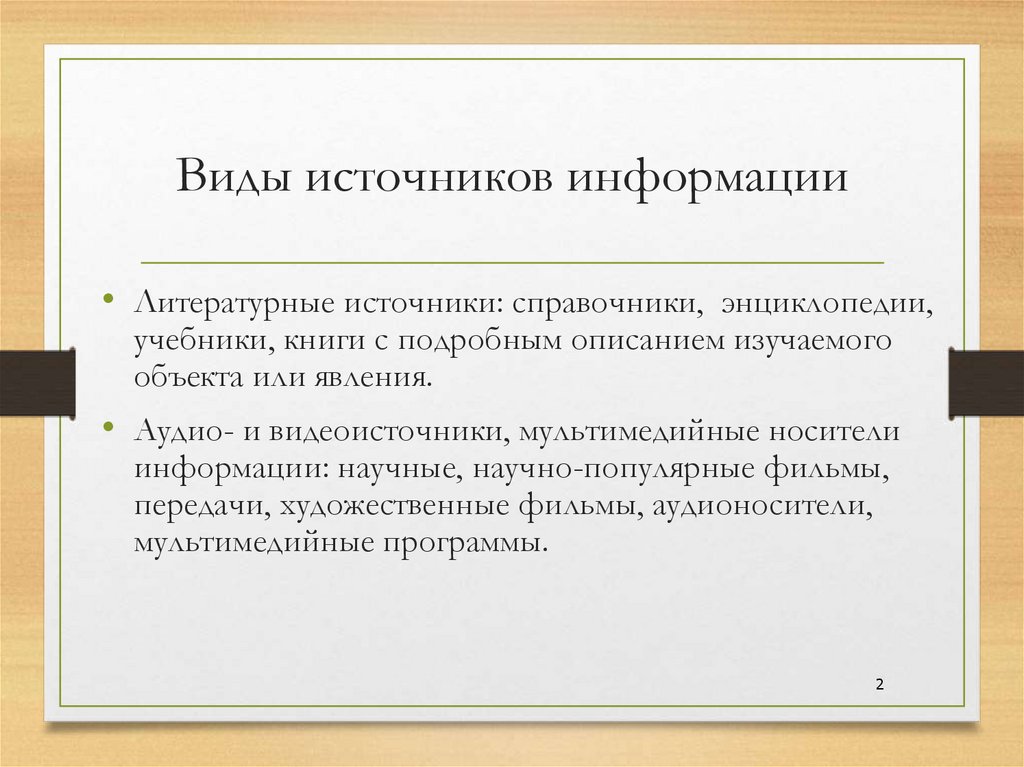 Виды источников информации

• Литературные источники: справочники, энциклопедии, учебники, книги с подробным описанием изучаемого объекта или явления.

• Аудио- и видеоисточники, мультимедийные носители информации: научные, научно-популярные фильмы, передачи, художественные фильмы, аудионосители, мультимедийные программы.

2